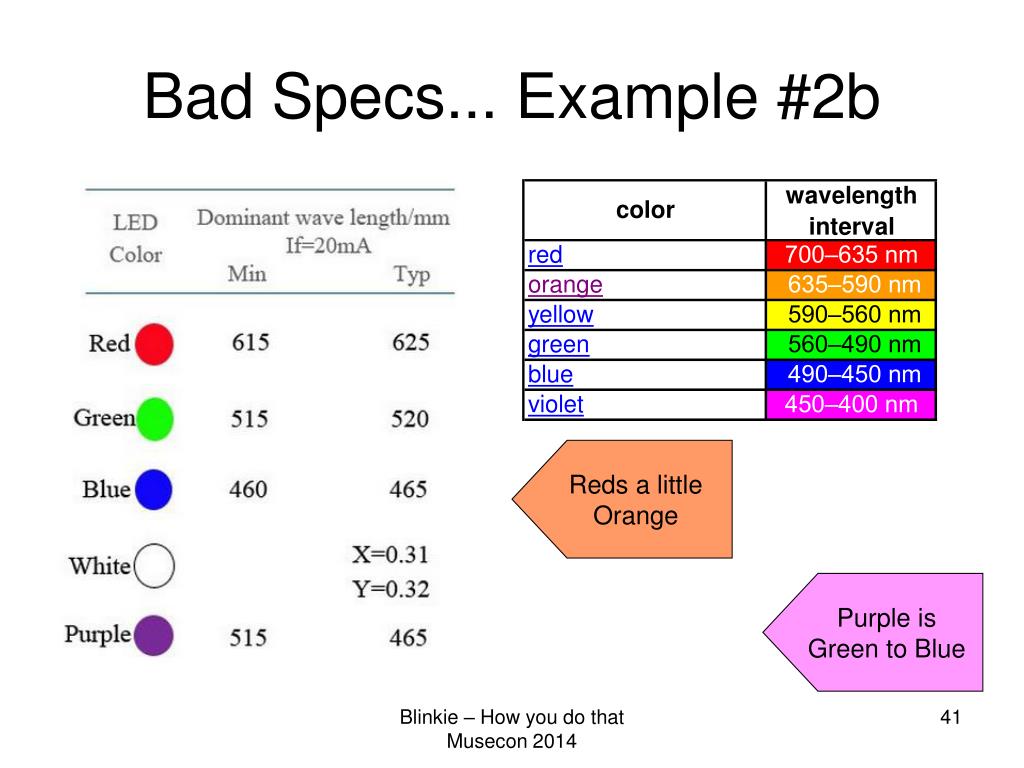 Bad Specs... Example #2b

| LED Color | Dominant wave length/mm If=20mA Min | Typ |
|---|---|---|
| Red | 615 | 625 |
| Green | 515 | 520 |
| Blue | 460 | 465 |
| White | | X=0.31 Y=0.32 |
| Purple | 515 | 465 |

| color | wavelength interval |
|---|---|
| red | 700–635 nm |
| orange | 635–590 nm |
| yellow | 590–560 nm |
| green | 560–490 nm |
| blue | 490–450 nm |
| violet | 450–400 nm |

Reds a little Orange

Purple is Green to Blue

Blinkie – How you do that
Musecon 2014

41